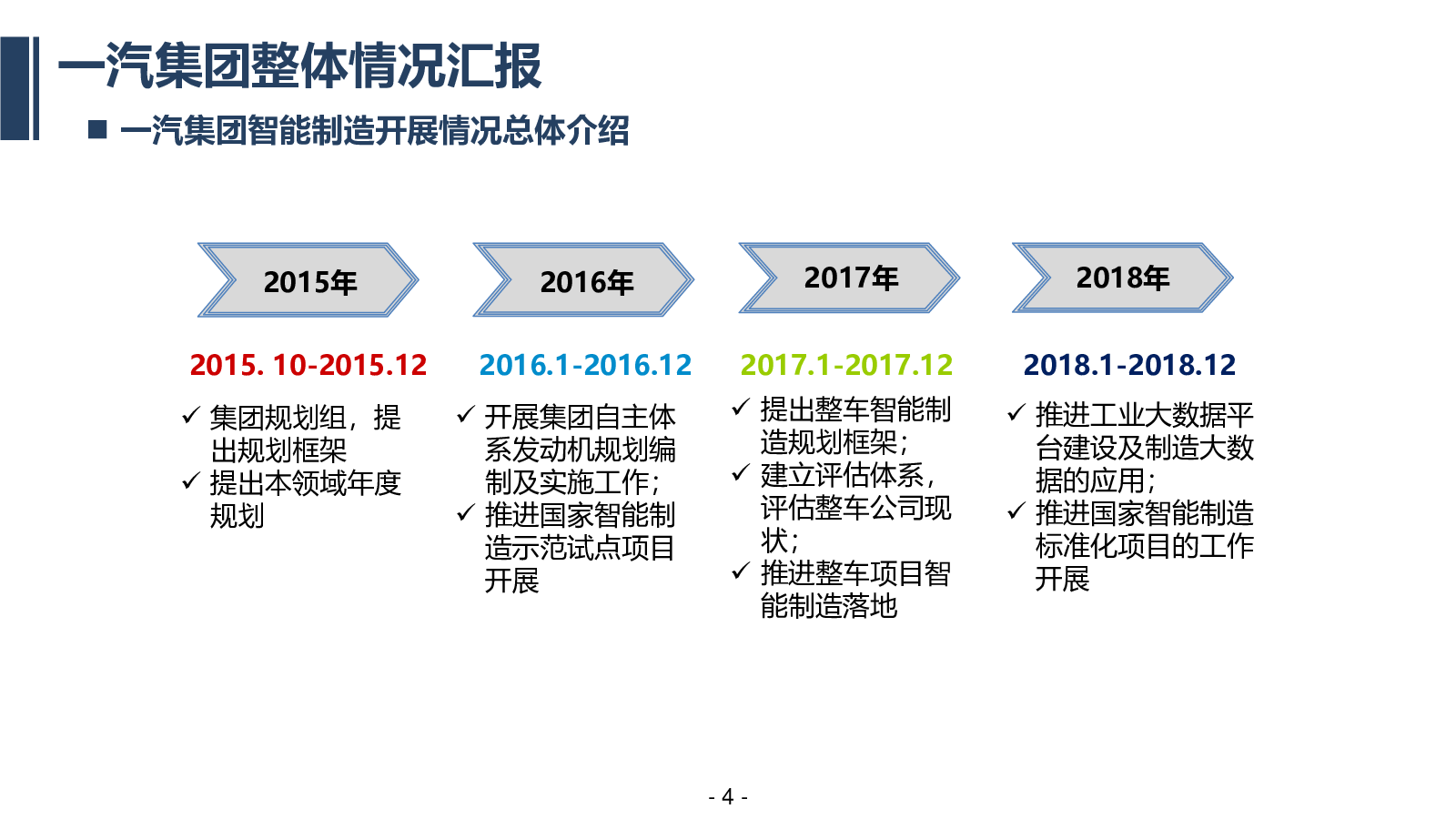 一汽集团整体情况汇报

■ 一汽集团智能制造开展情况总体介绍

2015年

2015. 10-2015.12

✓ 集团规划组，提出规划框架
✓ 提出本领域年度规划

2016年

2016.1-2016.12

✓ 开展集团自主体系发动机规划编制及实施工作；
✓ 推进国家智能制造示范试点项目开展

2017年

2017.1-2017.12

✓ 提出整车智能制造规划框架；
✓ 建立评估体系，评估整车公司现状；
✓ 推进整车项目智能制造落地

2018年

2018.1-2018.12

✓ 推进工业大数据平台建设及制造大数据的应用；
✓ 推进国家智能制造标准化项目的工作开展

- 4 -